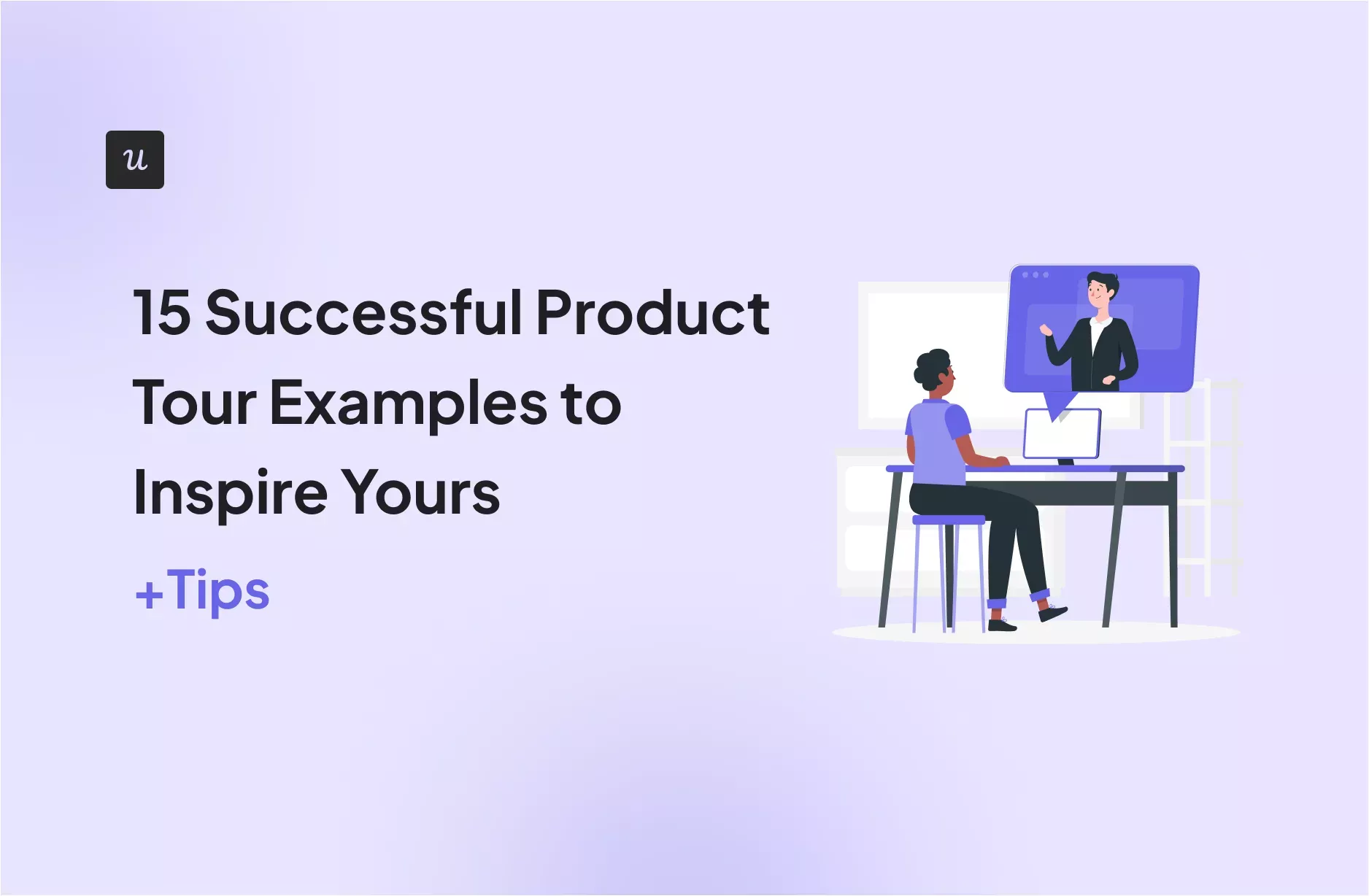 u

15 Successful Product Tour Examples to Inspire Yours

+Tips